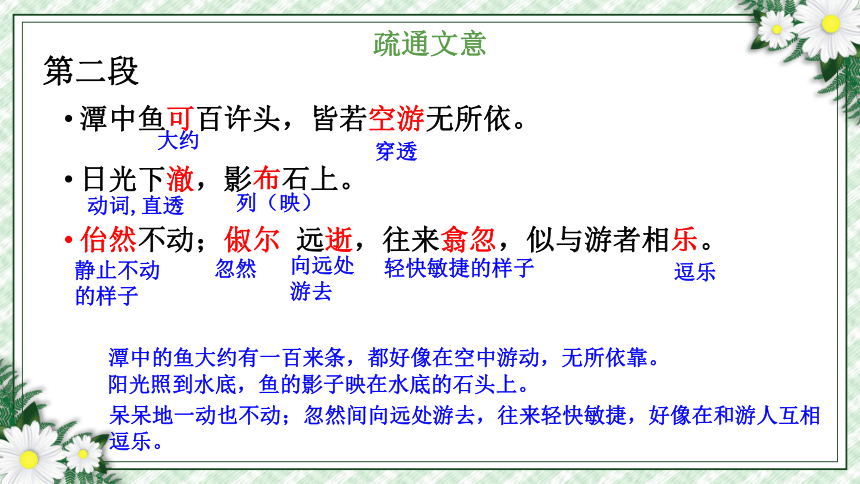 疏通文意

第二段

• 潭中鱼可百许头，皆若空游无所依。
大约 穿透

• 日光下澈，影布石上。
动词, 直透 列（映）

• 佁然不动；俶尔 远逝，往来翕忽，似与游者相乐。
静止不动的样子 忽然 向远处游去 轻快敏捷的样子 逗乐

潭中的鱼大约有一百来条，都好像在空中游动，无所依靠。
阳光照到水底，鱼的影子映在水底的石头上。
呆呆地一动也不动；忽然间向远处游去，往来轻快敏捷，好像在和游人互相逗乐。